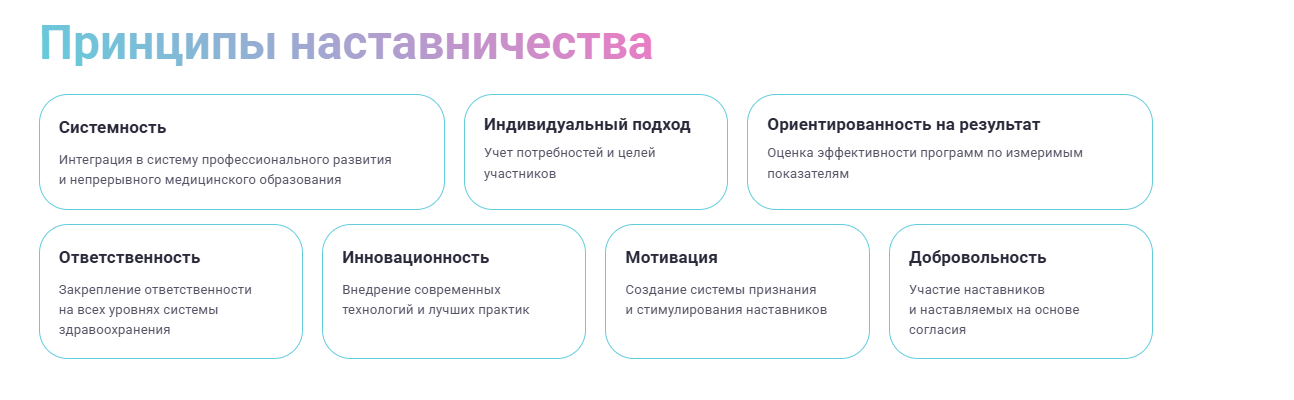 Принципы наставничества

Системность

Интеграция в систему профессионального развития и непрерывного медицинского образования

Индивидуальный подход

Учет потребностей и целей участников

Ориентированность на результат

Оценка эффективности программ по измеримым показателям

Ответственность

Закрепление ответственности на всех уровнях системы здравоохранения

Инновационность

Внедрение современных технологий и лучших практик

Мотивация

Создание системы признания и стимулирования наставников

Добровольность

Участие наставников и наставляемых на основе согласия